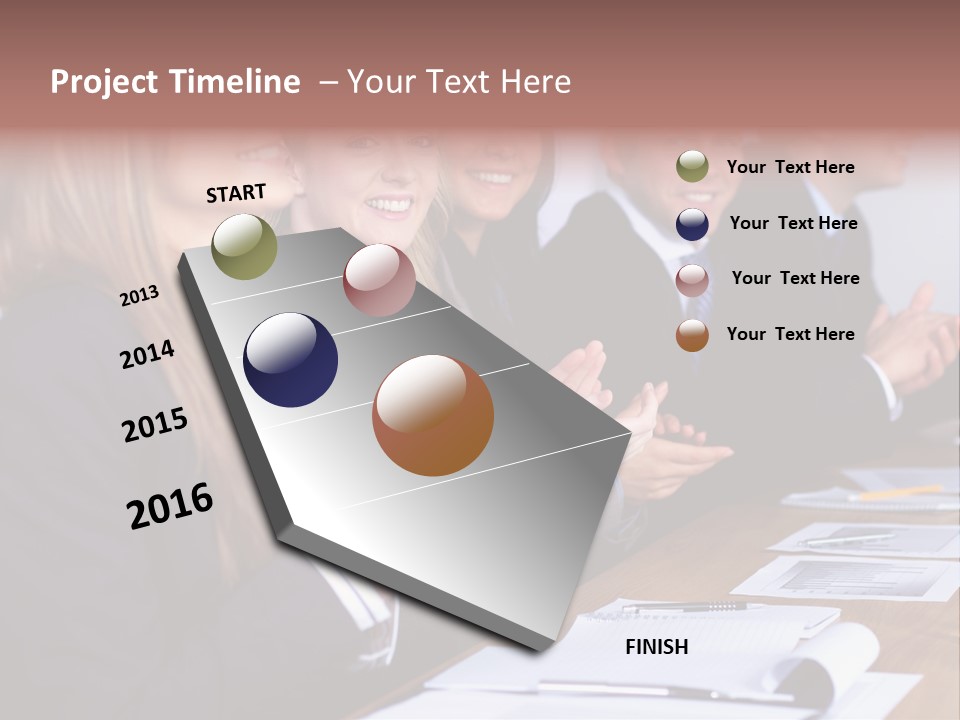 Project Timeline – Your Text Here

START

2013

2014

2015

2016

FINISH

Your Text Here

Your Text Here

Your Text Here

Your Text Here